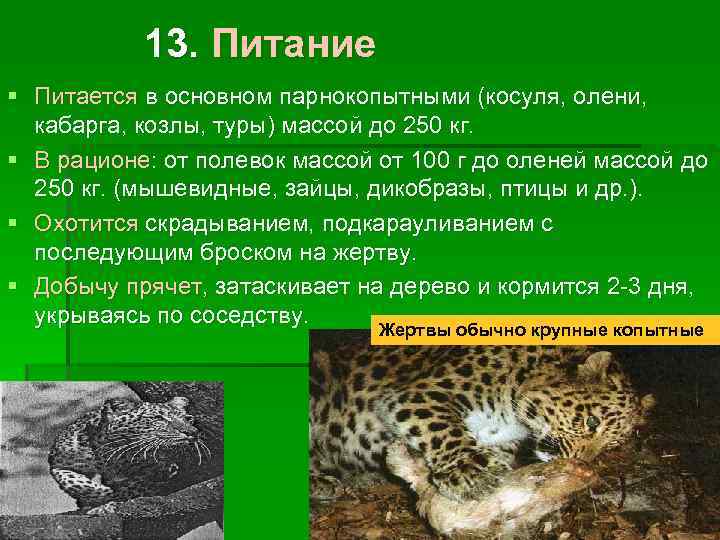 13. Питание

▪ Питается в основном парнокопытными (косуля, олени, кабарга, козлы, туры) массой до 250 кг.

▪ В рационе: от полевок массой от 100 г до оленей массой до 250 кг. (мышевидные, зайцы, дикобразы, птицы и др.).

▪ Охотится скрадыванием, подкарауливанием с последующим броском на жертву.

▪ Добычу прячет, затаскивает на дерево и кормится 2-3 дня, укрываясь по соседству.

Жертвы обычно крупные копытные